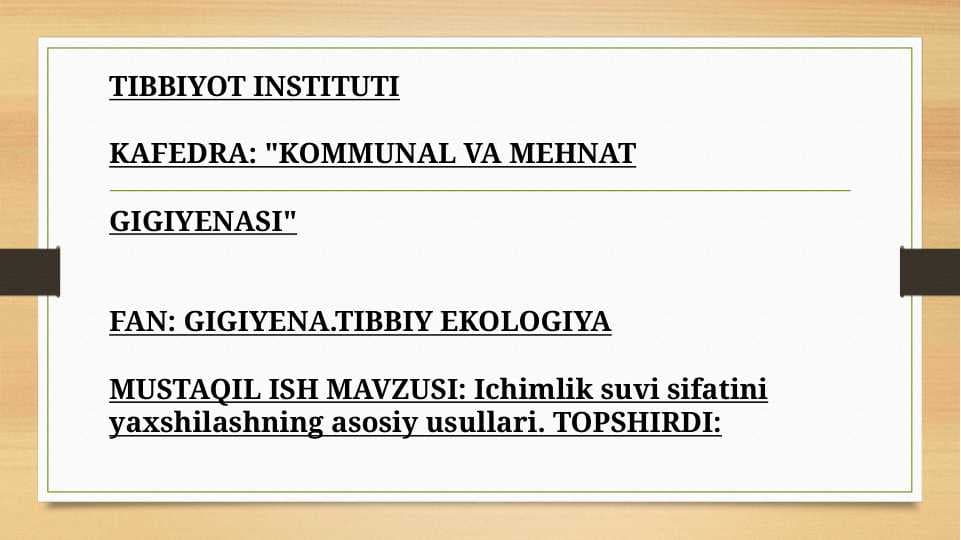 TIBBIYOT INSTITUTI

KAFEDRA: "KOMMUNAL VA MEHNAT

GIGIYENASI"

FAN: GIGIYENA.TIBBIY EKOLOGIYA

MUSTAQIL ISH MAVZUSI: Ichimlik suvi sifatini yaxshilashning asosiy usullari. TOPSHIRDI: